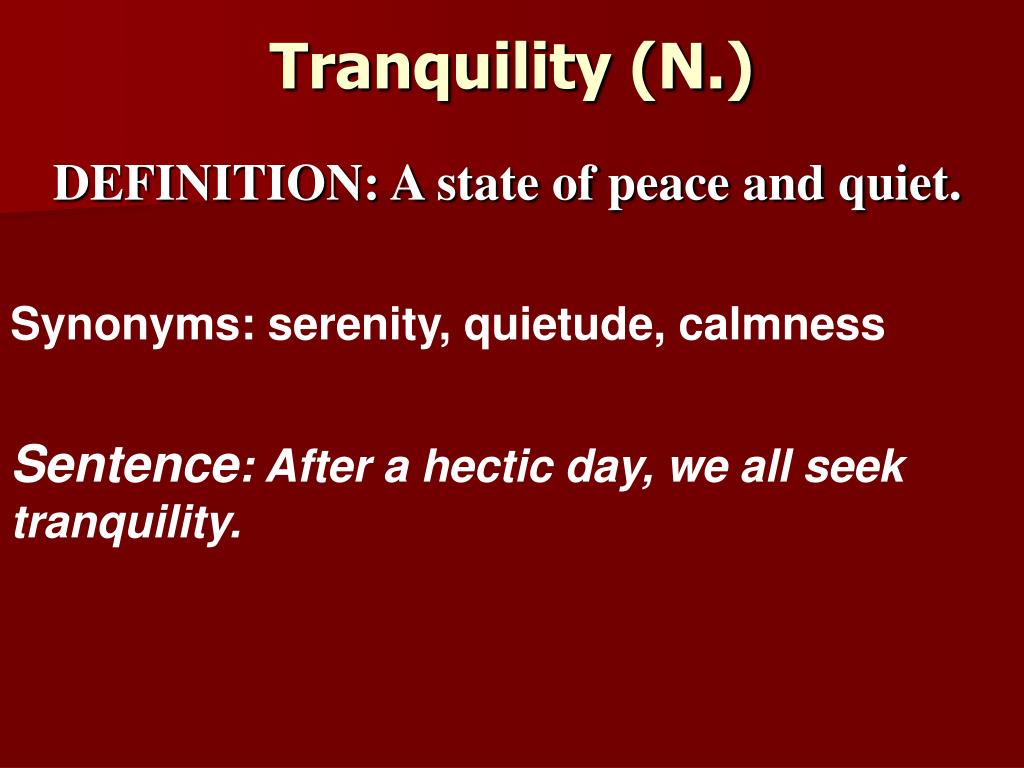 Tranquility (N.)

DEFINITION: A state of peace and quiet.

Synonyms: serenity, quietude, calmness

Sentence: After a hectic day, we all seek tranquility.